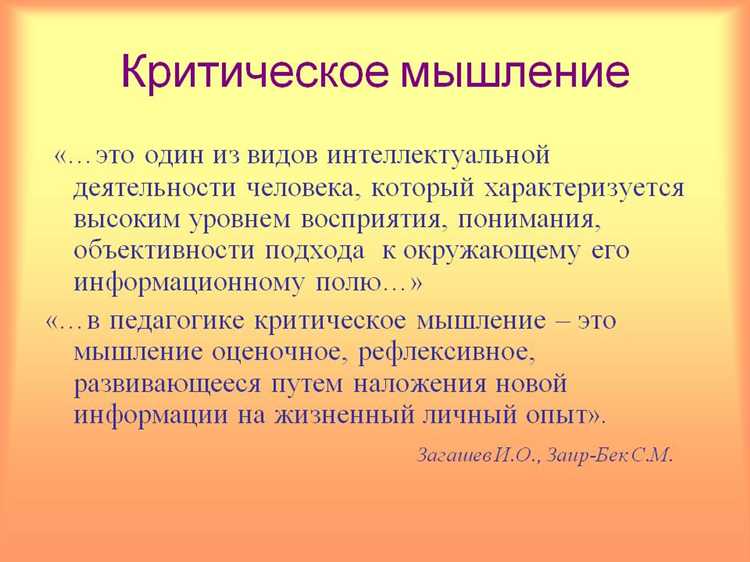 Критическое мышление

«…это один из видов интеллектуальной деятельности человека, который характеризуется высоким уровнем восприятия, понимания, объективности подхода к окружающему его информационному полю…»

«…в педагогике критическое мышление – это мышление оценочное, рефлексивное, развивающееся путем наложения новой информации на жизненный личный опыт».

Загашев И.О., Заир-Бек С.М.